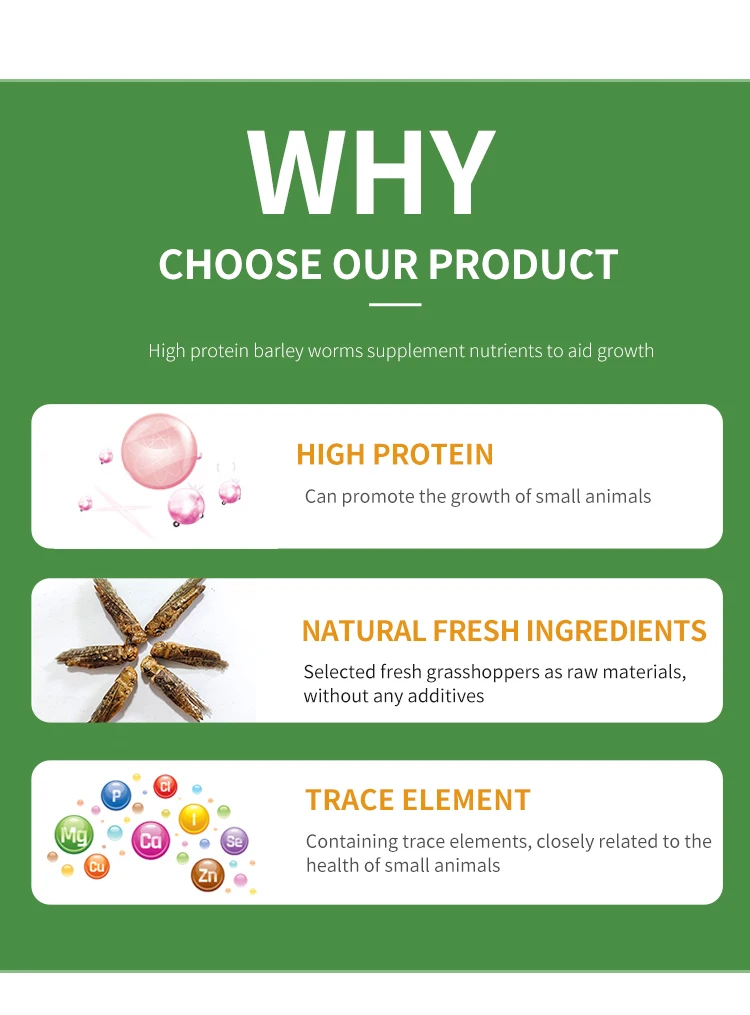 WHY
CHOOSE OUR PRODUCT

High protein barley worms supplement nutrients to aid growth

HIGH PROTEIN
Can promote the growth of small animals

NATURAL FRESH INGREDIENTS
Selected fresh grasshoppers as raw materials, without any additives

P Cl Mg Ca I Se Cu Zn

TRACE ELEMENT
Containing trace elements, closely related to the health of small animals